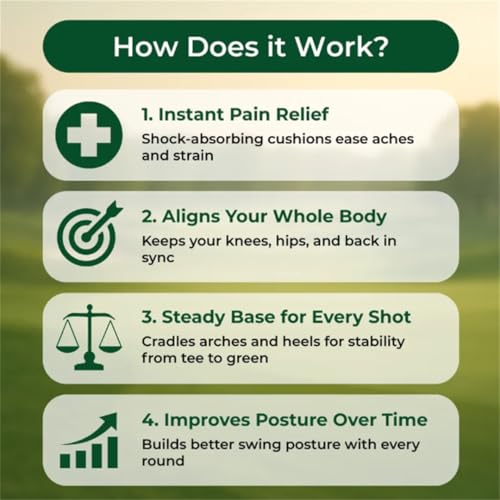 How Does it Work?

1. Instant Pain Relief

Shock-absorbing cushions ease aches and strain

2. Aligns Your Whole Body

Keeps your knees, hips, and back in sync

3. Steady Base for Every Shot

Cradles arches and heels for stability from tee to green

4. Improves Posture Over Time

Builds better swing posture with every round